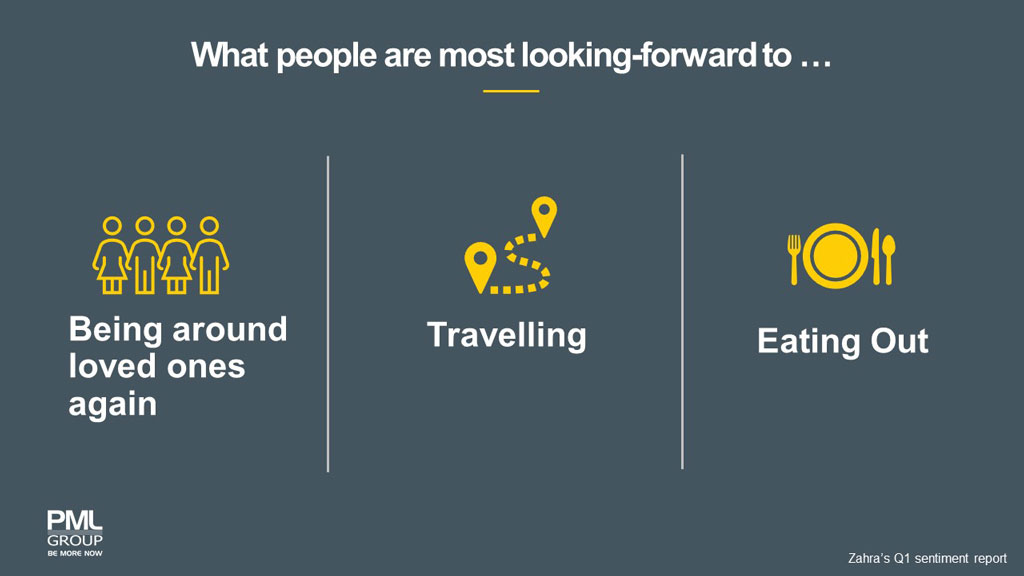 What people are most looking-forward to …

Being around loved ones again

Travelling

Eating Out

PML GROUP
BE MORE NOW

Zahra's Q1 sentiment report